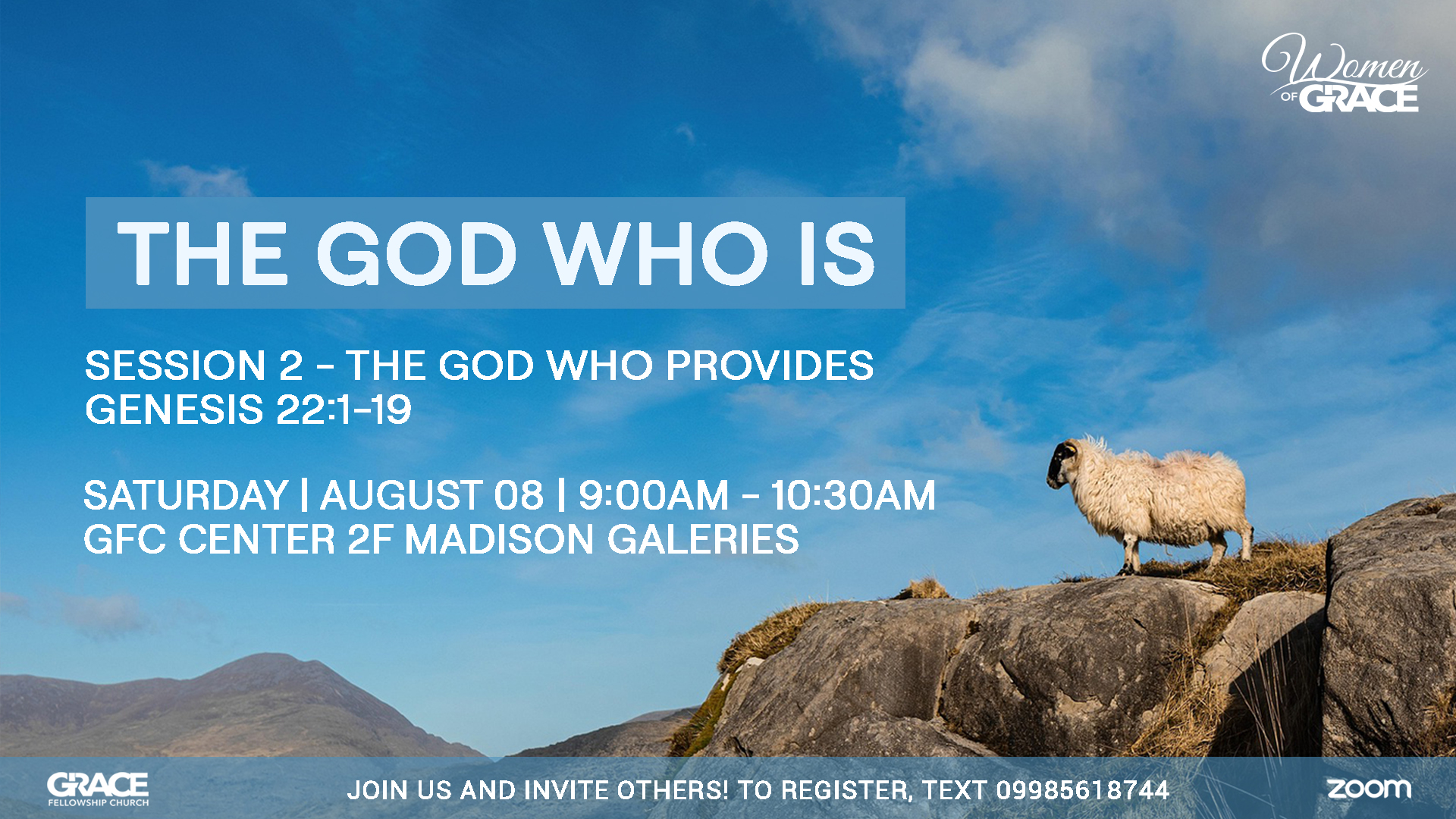 Women OF GRACE

THE GOD WHO IS

SESSION 2 - THE GOD WHO PROVIDES
GENESIS 22:1-19

SATURDAY | AUGUST 08 | 9:00AM - 10:30AM
GFC CENTER 2F MADISON GALERIES

GRACE FELLOWSHIP CHURCH

JOIN US AND INVITE OTHERS! TO REGISTER, TEXT 09985618744

zoom